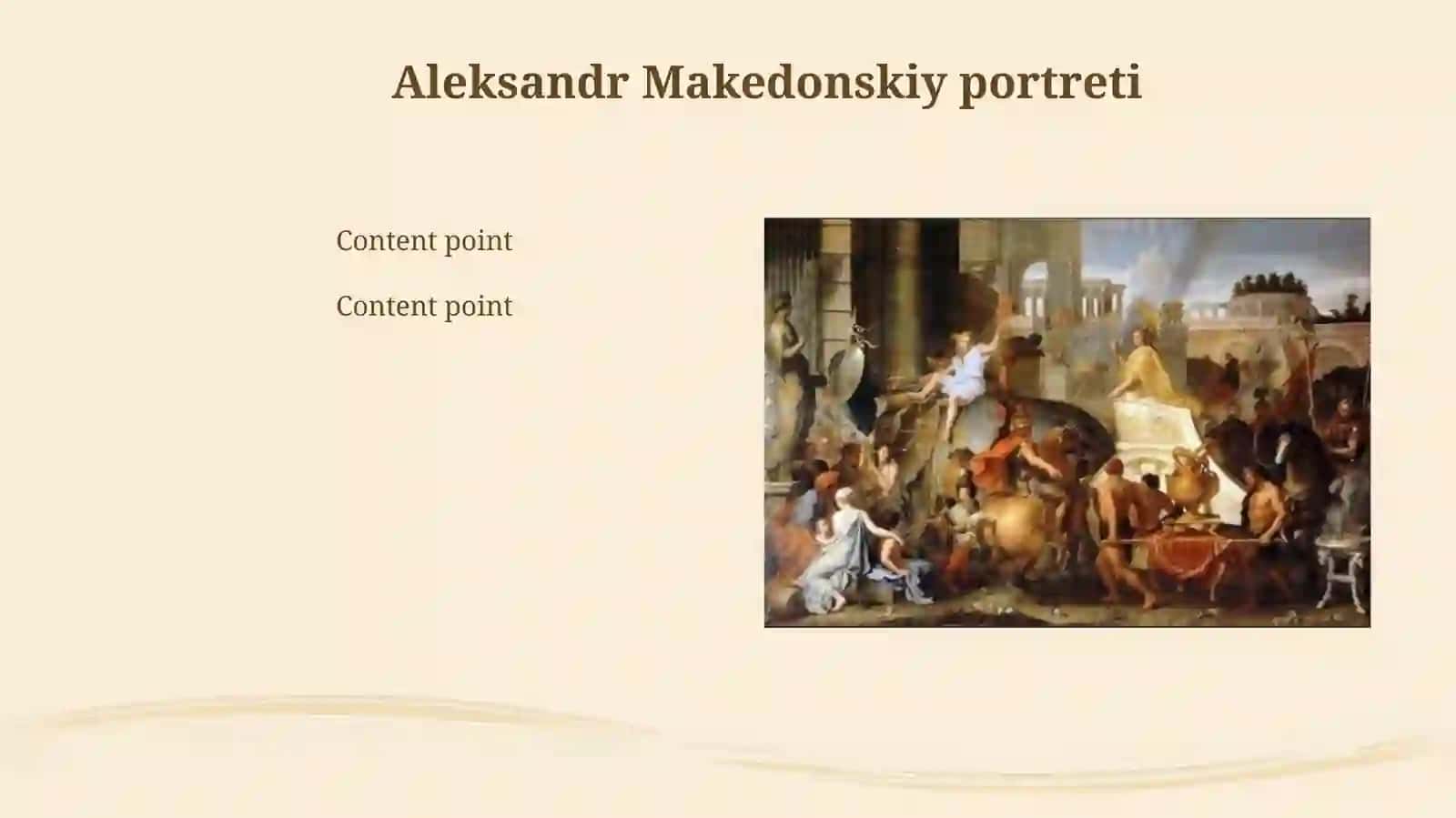 Aleksandr Makedonskiy portreti

Content point

Content point